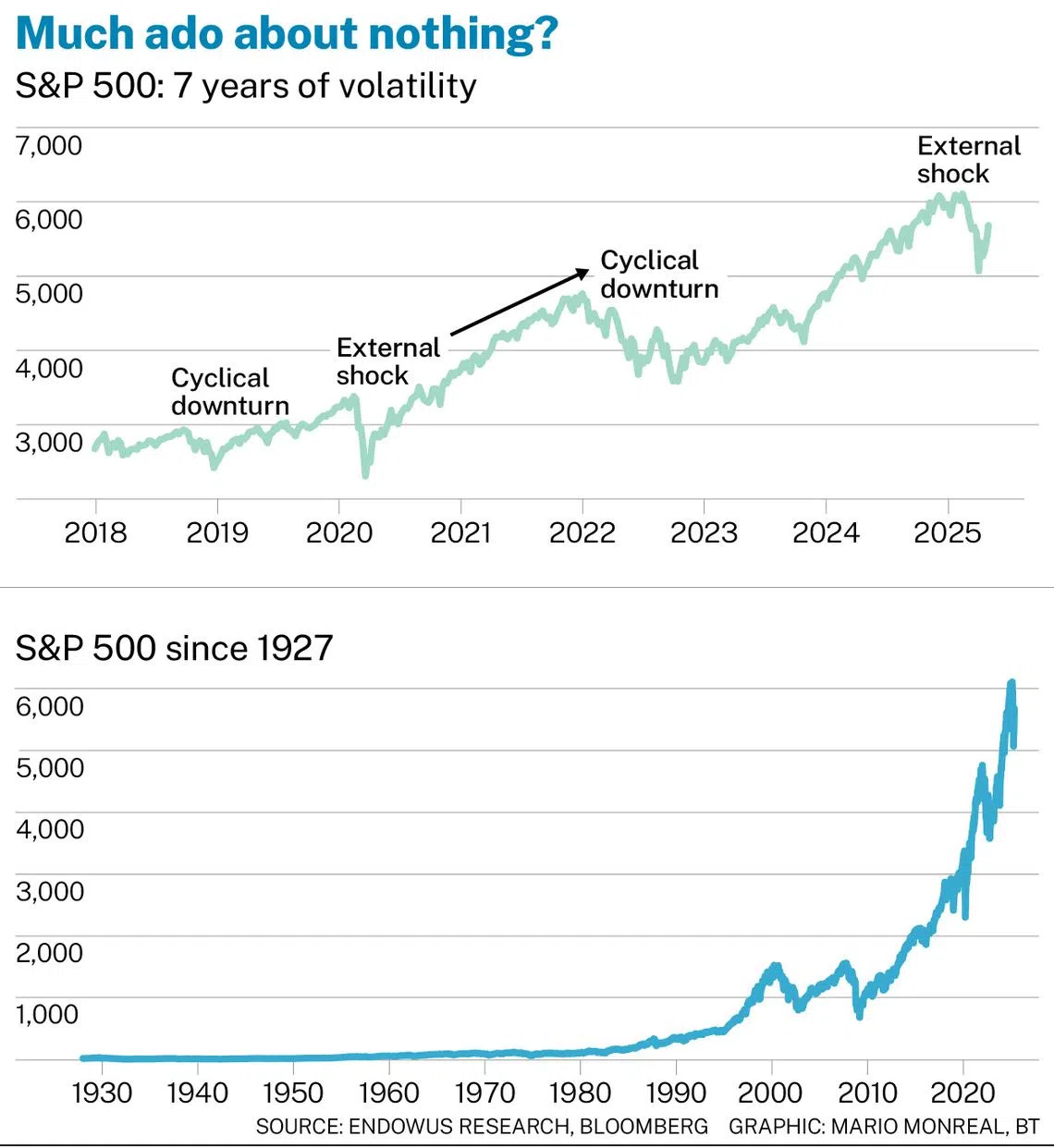 Much ado about nothing?
S&P 500: 7 years of volatility

7,000
6,000
5,000
4,000
3,000

Cyclical downturn
External shock
Cyclical downturn
External shock

2018 2019 2020 2021 2022 2023 2024 2025

S&P 500 since 1927

6,000
5,000
4,000
3,000
2,000
1,000

1930 1940 1950 1960 1970 1980 1990 2000 2010 2020

SOURCE: ENDOWUS RESEARCH, BLOOMBERG GRAPHIC: MARIO MONREAL, BT